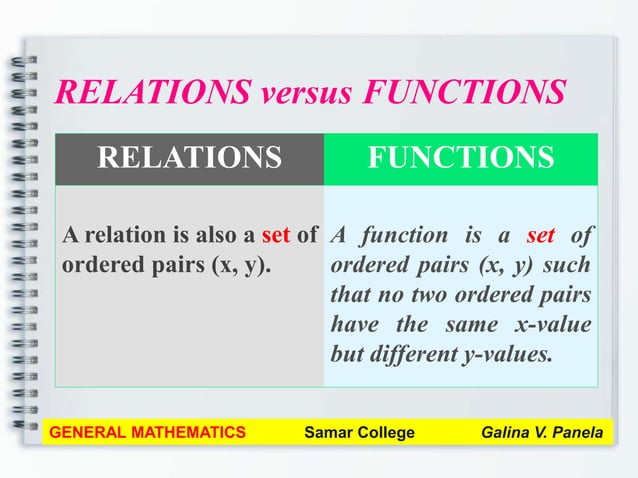 RELATIONS versus FUNCTIONS

| RELATIONS | FUNCTIONS |
|---|---|
| A relation is also a set of ordered pairs (x, y). | A function is a set of ordered pairs (x, y) such that no two ordered pairs have the same x-value but different y-values. |

GENERAL MATHEMATICS Samar College Galina V. Panela